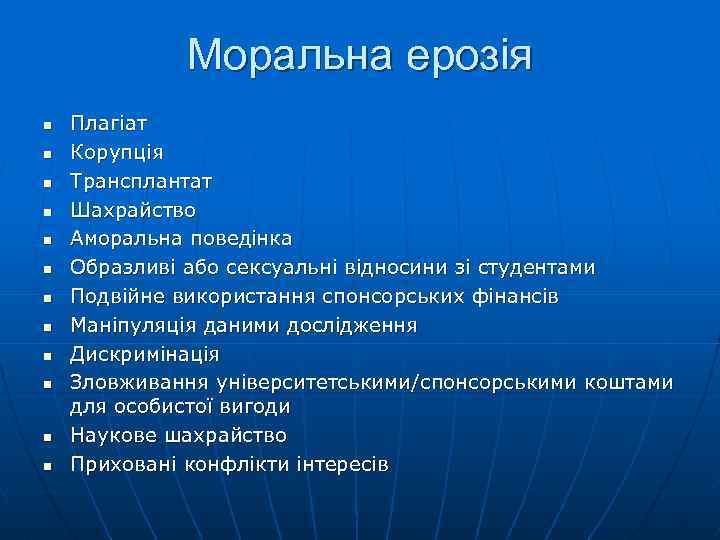 Моральна ерозія

- Плагіат
- Корупція
- Трансплантат
- Шахрайство
- Аморальна поведінка
- Образливі або сексуальні відносини зі студентами
- Подвійне використання спонсорських фінансів
- Маніпуляція даними дослідження
- Дискримінація
- Зловживання університетськими/спонсорськими коштами для особистої вигоди
- Наукове шахрайство
- Приховані конфлікти інтересів